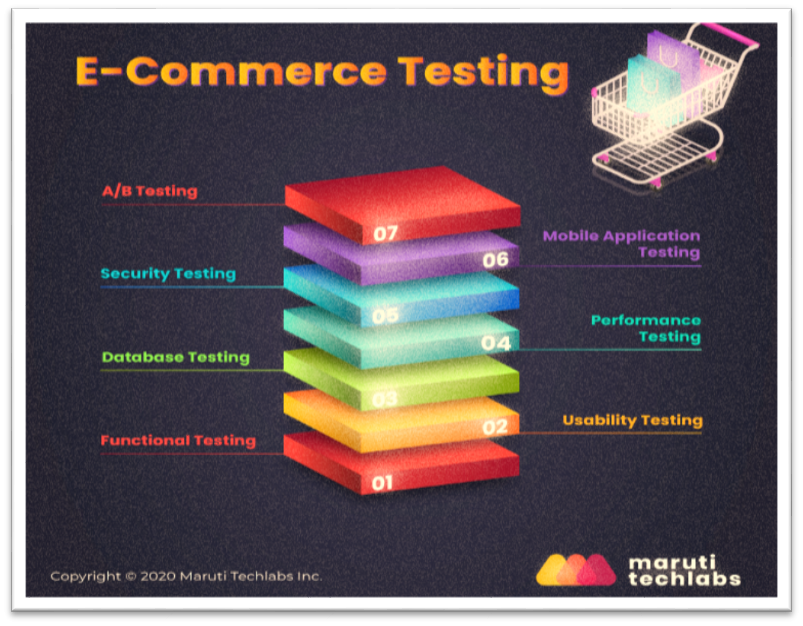 E-Commerce Testing

A/B Testing
07
Mobile Application Testing
06
Security Testing
05
Performance Testing
04
Database Testing
03
Usability Testing
02
Functional Testing
01

Copyright © 2020 Maruti Techlabs Inc.

maruti techlabs